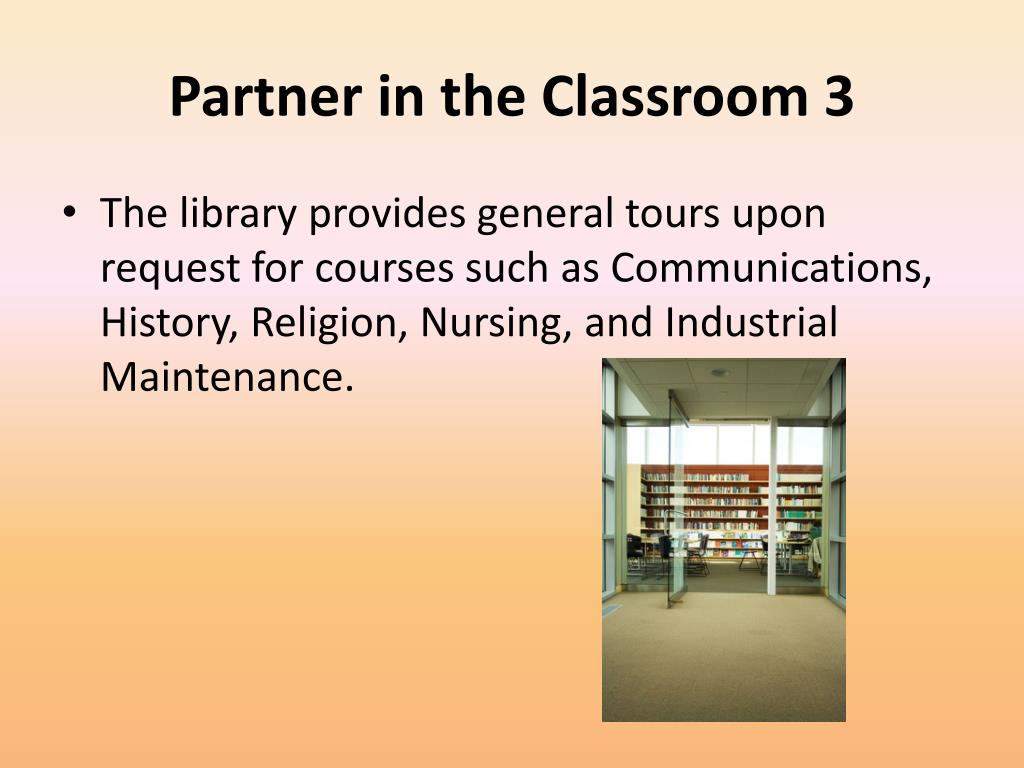 Partner in the Classroom 3

• The library provides general tours upon request for courses such as Communications, History, Religion, Nursing, and Industrial Maintenance.